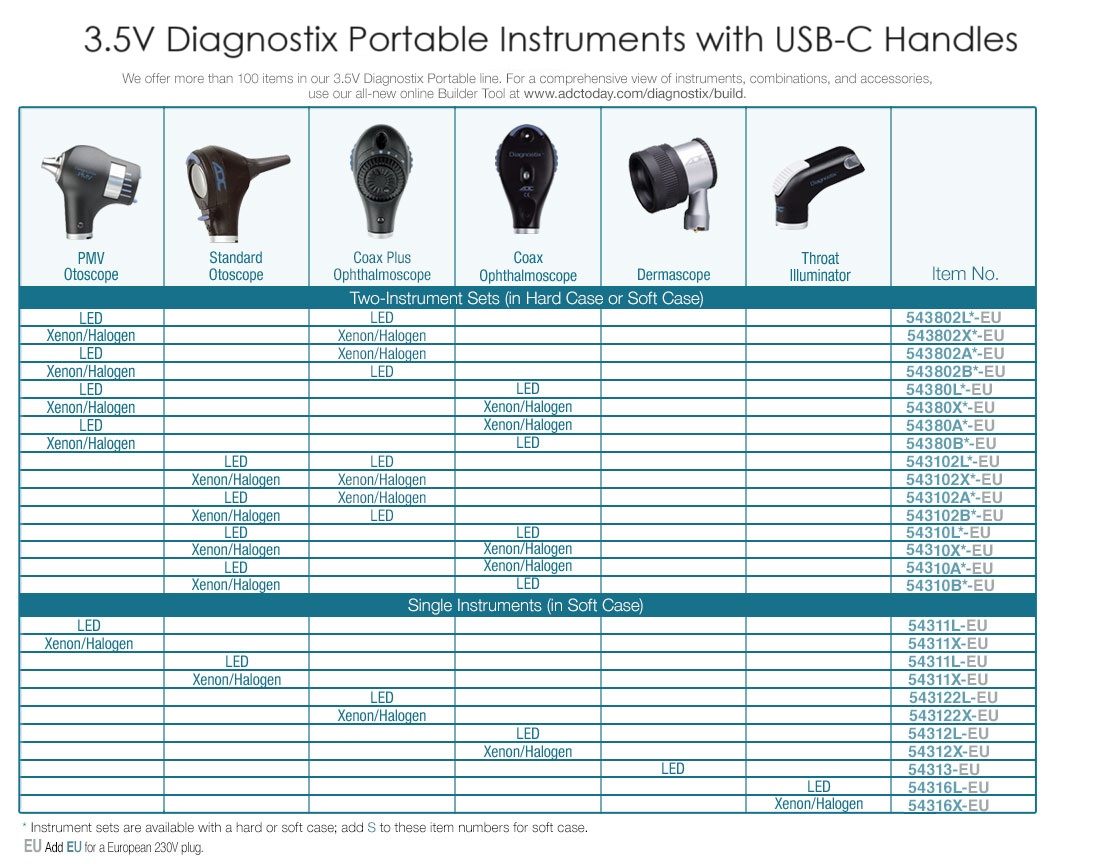 3.5V Diagnostix Portable Instruments with USB-C Handles

We offer more than 100 items in our 3.5V Diagnostix Portable line. For a comprehensive view of instruments, combinations, and accessories, use our all-new online Builder Tool at www.adctoday.com/diagnostix/build.

| PMV Otoscope | Standard Otoscope | Coax Plus Ophthalmoscope | Coax Ophthalmoscope | Dermascope | Throat Illuminator | Item No. |
|---|---|---|---|---|---|---|
| Two-Instrument Sets (in Hard Case or Soft Case) | | | | | | |
| LED | | LED | | | | 543802L*-EU |
| Xenon/Halogen | | Xenon/Halogen | | | | 543802X*-EU |
| LED | | Xenon/Halogen | | | | 543802A*-EU |
| Xenon/Halogen | | LED | | | | 543802B*-EU |
| LED | | | LED | | | 54380L*-EU |
| Xenon/Halogen | | | Xenon/Halogen | | | 54380X*-EU |
| LED | | | Xenon/Halogen | | | 54380A*-EU |
| Xenon/Halogen | | | LED | | | 54380B*-EU |
| | LED | LED | | | | 543102L*-EU |
| | Xenon/Halogen | Xenon/Halogen | | | | 543102X*-EU |
| | LED | Xenon/Halogen | | | | 543102A*-EU |
| | Xenon/Halogen | LED | | | | 543102B*-EU |
| | LED | | LED | | | 54310L*-EU |
| | Xenon/Halogen | | Xenon/Halogen | | | 54310X*-EU |
| | LED | | Xenon/Halogen | | | 54310A*-EU |
| | Xenon/Halogen | | LED | | | 54310B*-EU |
| Single Instruments (in Soft Case) | | | | | | |
| LED | | | | | | 54311L-EU |
| Xenon/Halogen | | | | | | 54311X-EU |
| | LED | | | | | 54311L-EU |
| | Xenon/Halogen | | | | | 54311X-EU |
| | | LED | | | | 543122L-EU |
| | | Xenon/Halogen | | | | 543122X-EU |
| | | | LED | | | 54312L-EU |
| | | | Xenon/Halogen | | | 54312X-EU |
| | | | | LED | | 54313-EU |
| | | | | | LED | 54316L-EU |
| | | | | | Xenon/Halogen | 54316X-EU |

* Instrument sets are available with a hard or soft case; add S to these item numbers for soft case.
EU Add EU for a European 230V plug.